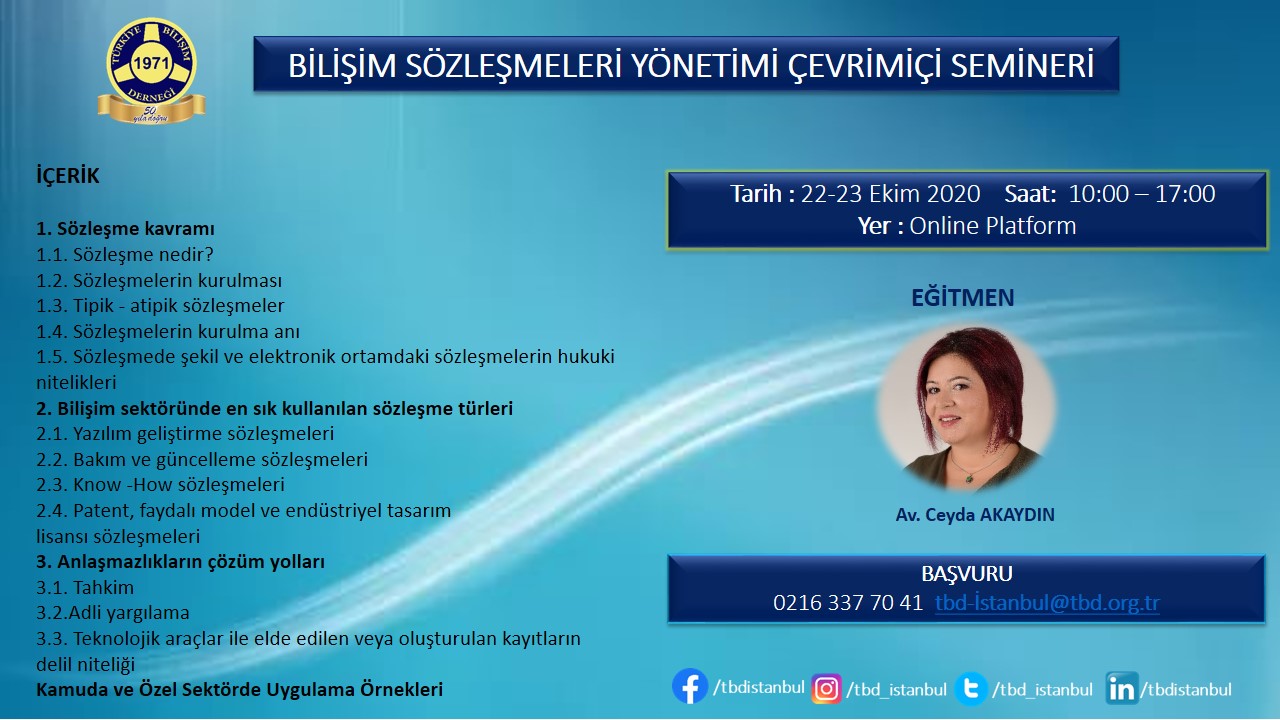 TÜRKİYE BİLİŞİM DERNEĞİ
1971
50 yıla doğru

BİLİŞİM SÖZLEŞMELERİ YÖNETİMİ ÇEVRİMİÇİ SEMİNERİ

İÇERİK

1. Sözleşme kavramı
1.1. Sözleşme nedir?
1.2. Sözleşmelerin kurulması
1.3. Tipik - atipik sözleşmeler
1.4. Sözleşmelerin kurulma anı
1.5. Sözleşmede şekil ve elektronik ortamdaki sözleşmelerin hukuki nitelikleri
2. Bilişim sektöründe en sık kullanılan sözleşme türleri
2.1. Yazılım geliştirme sözleşmeleri
2.2. Bakım ve güncelleme sözleşmeleri
2.3. Know -How sözleşmeleri
2.4. Patent, faydalı model ve endüstriyel tasarım lisansı sözleşmeleri
3. Anlaşmazlıkların çözüm yolları
3.1. Tahkim
3.2.Adli yargılama
3.3. Teknolojik araçlar ile elde edilen veya oluşturulan kayıtların delil niteliği
Kamuda ve Özel Sektörde Uygulama Örnekleri

Tarih : 22-23 Ekim 2020 Saat: 10:00 – 17:00
Yer : Online Platform

EĞİTMEN

Av. Ceyda AKAYDIN

BAŞVURU
0216 337 70 41 tbd-İstanbul@tbd.org.tr

/tbdistanbul /tbd_istanbul /tbd_istanbul /tbdistanbul